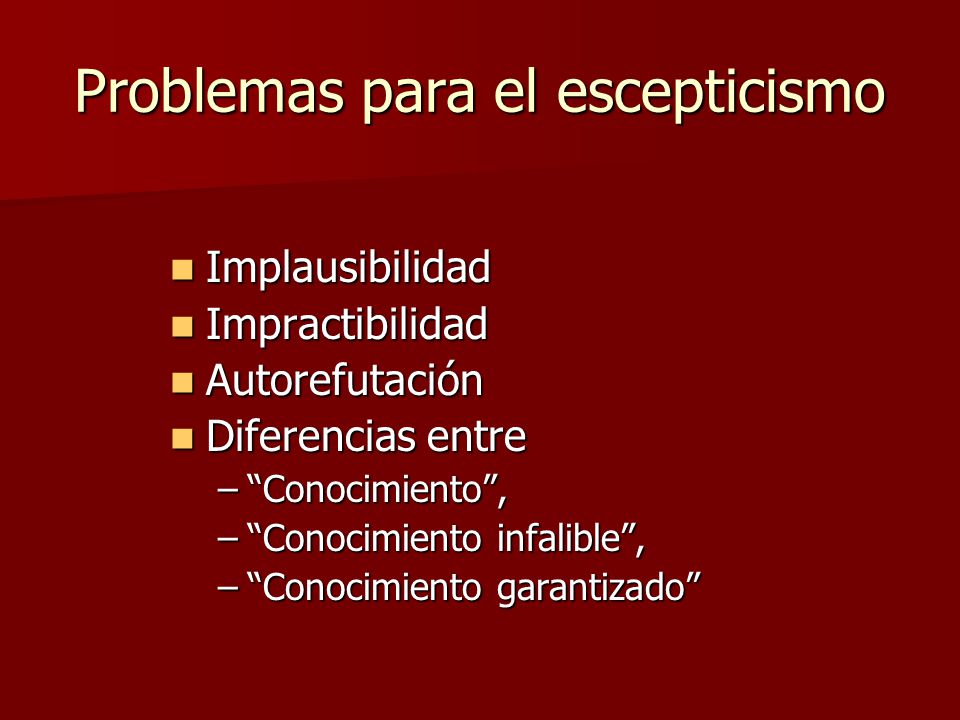 Problemas para el escepticismo

Implausibilidad
Impractibilidad
Autorefutación
Diferencias entre
– “Conocimiento”,
– “Conocimiento infalible”,
– “Conocimiento garantizado”